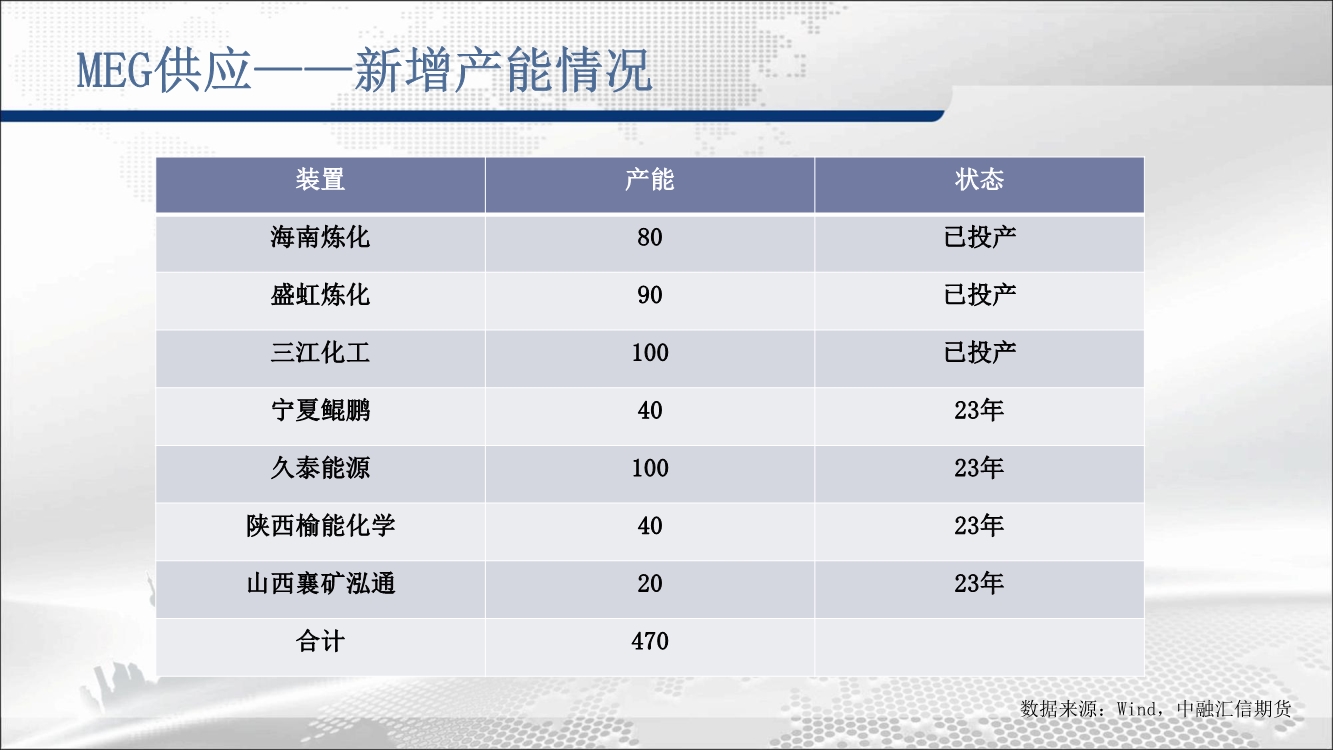 MEG供应——新增产能情况

| 装置 | 产能 | 状态 |
|---|---|---|
| 海南炼化 | 80 | 已投产 |
| 盛虹炼化 | 90 | 已投产 |
| 三江化工 | 100 | 已投产 |
| 宁夏鲲鹏 | 40 | 23年 |
| 久泰能源 | 100 | 23年 |
| 陕西榆能化学 | 40 | 23年 |
| 山西襄矿泓通 | 20 | 23年 |
| 合计 | 470 | |

数据来源：Wind，中融汇信期货